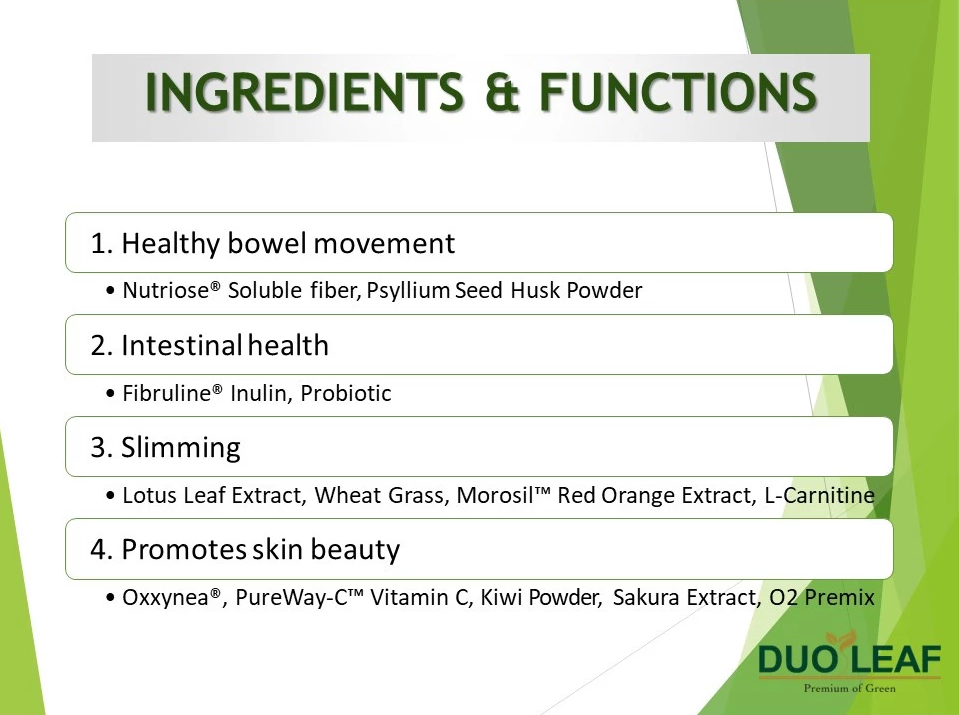 INGREDIENTS & FUNCTIONS

1. Healthy bowel movement

• Nutriose® Soluble fiber, Psyllium Seed Husk Powder

2. Intestinal health

• Fibruline® Inulin, Probiotic

3. Slimming

• Lotus Leaf Extract, Wheat Grass, Morosil™ Red Orange Extract, L-Carnitine

4. Promotes skin beauty

• Oxxynea®, PureWay-C™ Vitamin C, Kiwi Powder, Sakura Extract, O2 Premix

DUO LEAF
Premium of Green